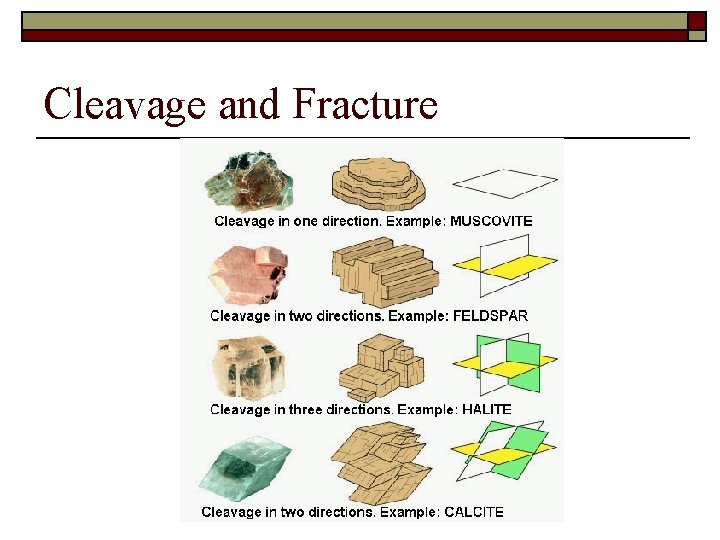 Cleavage and Fracture

Cleavage in one direction. Example: MUSCOVITE

Cleavage in two directions. Example: FELDSPAR

Cleavage in three directions. Example: HALITE

Cleavage in two directions. Example: CALCITE